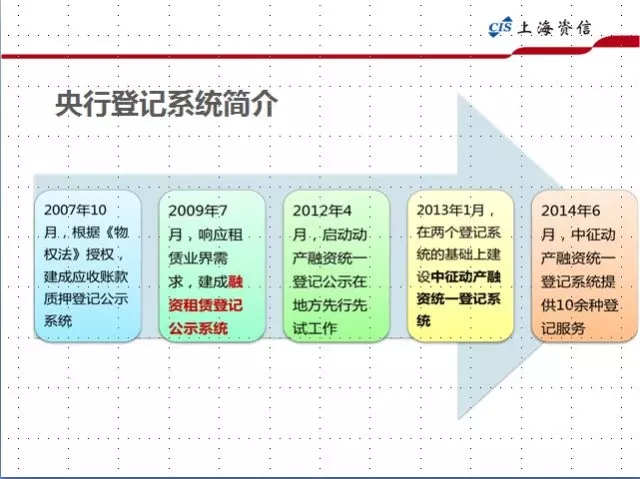 CIS 上海资信

央行登记系统简介

2007年10月，根据《物权法》授权，建成应收账款质押登记公示系统

2009年7月，响应租赁业界需求，建成融资租赁登记公示系统

2012年4月，启动动产融资统一登记公示在地方先行先试工作

2013年1月，在两个登记系统的基础上建设中征动产融资统一登记系统

2014年6月，中征动产融资统一登记系统提供10余种登记服务